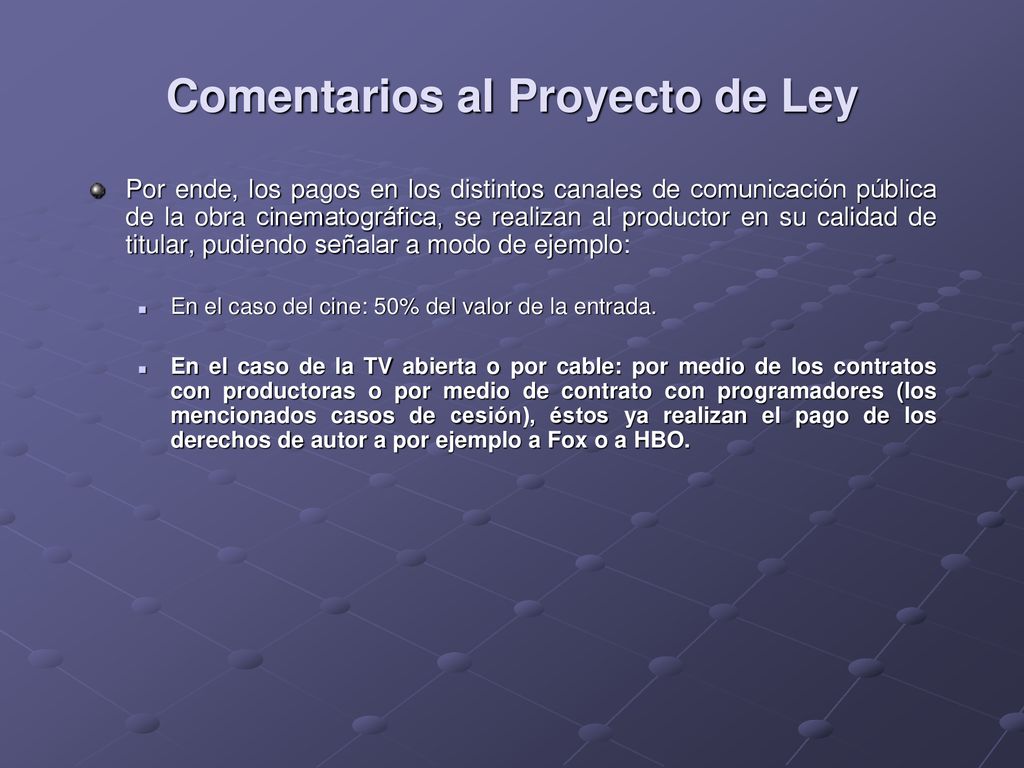 Comentarios al Proyecto de Ley

Por ende, los pagos en los distintos canales de comunicación pública de la obra cinematográfica, se realizan al productor en su calidad de titular, pudiendo señalar a modo de ejemplo:

En el caso del cine: 50% del valor de la entrada.

En el caso de la TV abierta o por cable: por medio de los contratos con productoras o por medio de contrato con programadores (los mencionados casos de cesión), éstos ya realizan el pago de los derechos de autor a por ejemplo a Fox o a HBO.